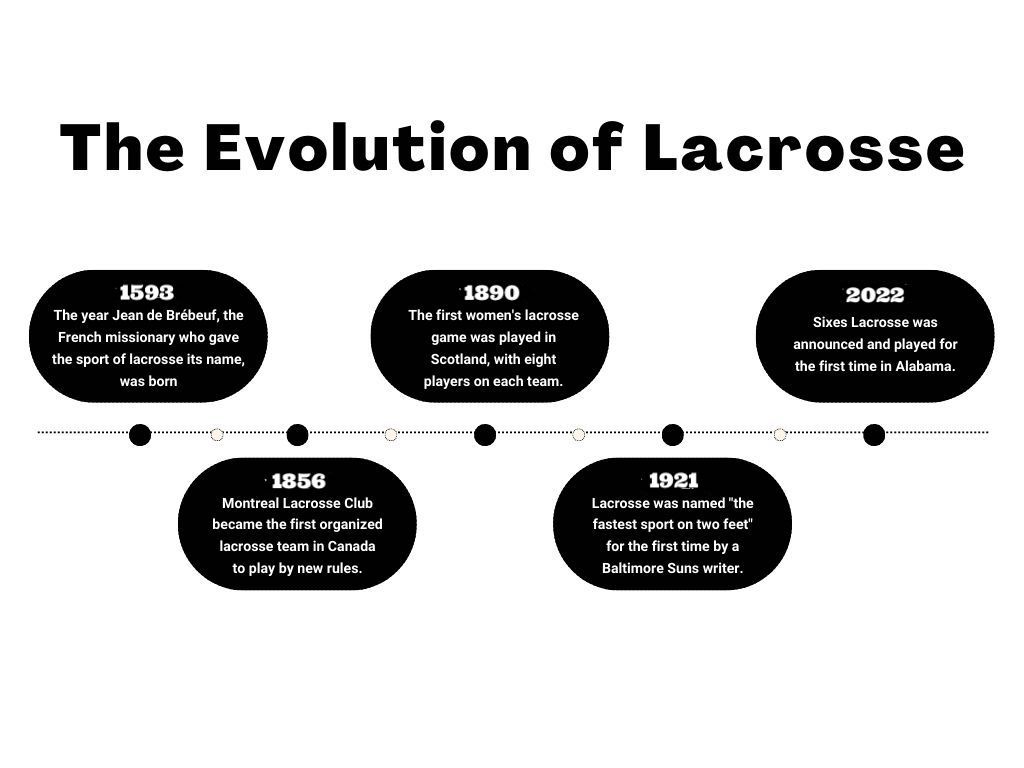 The Evolution of Lacrosse

1593
The year Jean de Brébeuf, the French missionary who gave the sport of lacrosse its name, was born

1856
Montreal Lacrosse Club became the first organized lacrosse team in Canada to play by new rules.

1890
The first women's lacrosse game was played in Scotland, with eight players on each team.

1921
Lacrosse was named "the fastest sport on two feet" for the first time by a Baltimore Suns writer.

2022
Sixes Lacrosse was announced and played for the first time in Alabama.